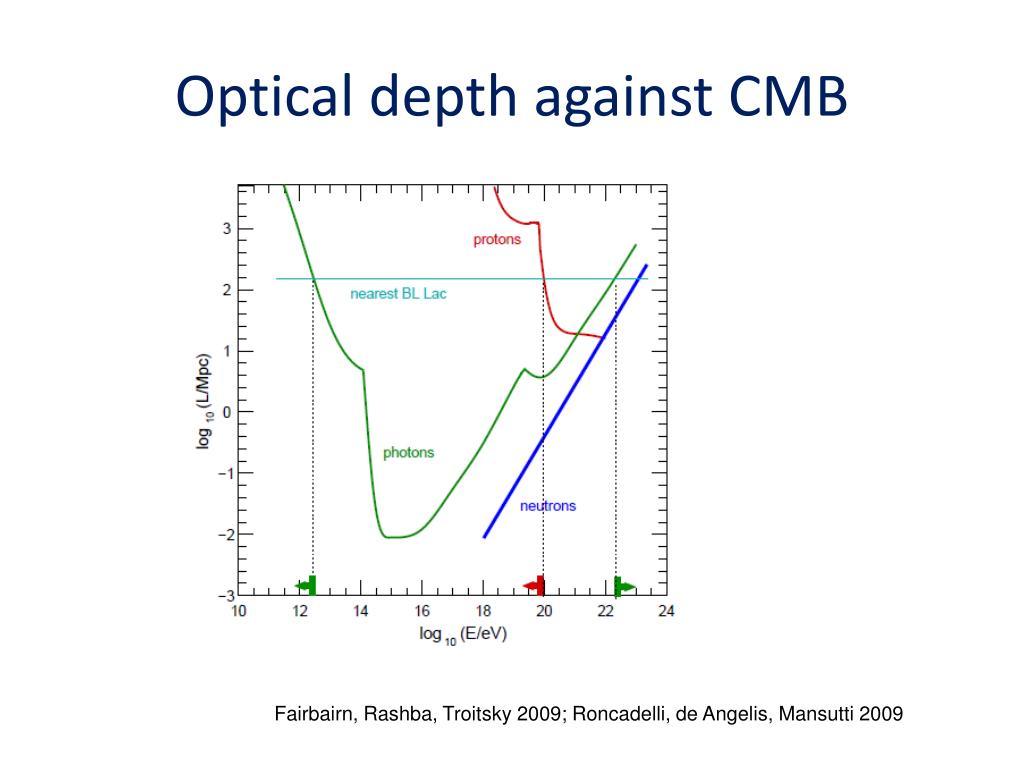 Optical depth against CMB

3
2
1
0
−1
−2
−3
$\log_{10}$ (L/Mpc)

protons

nearest BL Lac

photons

neutrons

10
12
14
16
18
20
22
24
$\log_{10}$ (E/eV)

Fairbairn, Rashba, Troitsky 2009; Roncadelli, de Angelis, Mansutti 2009